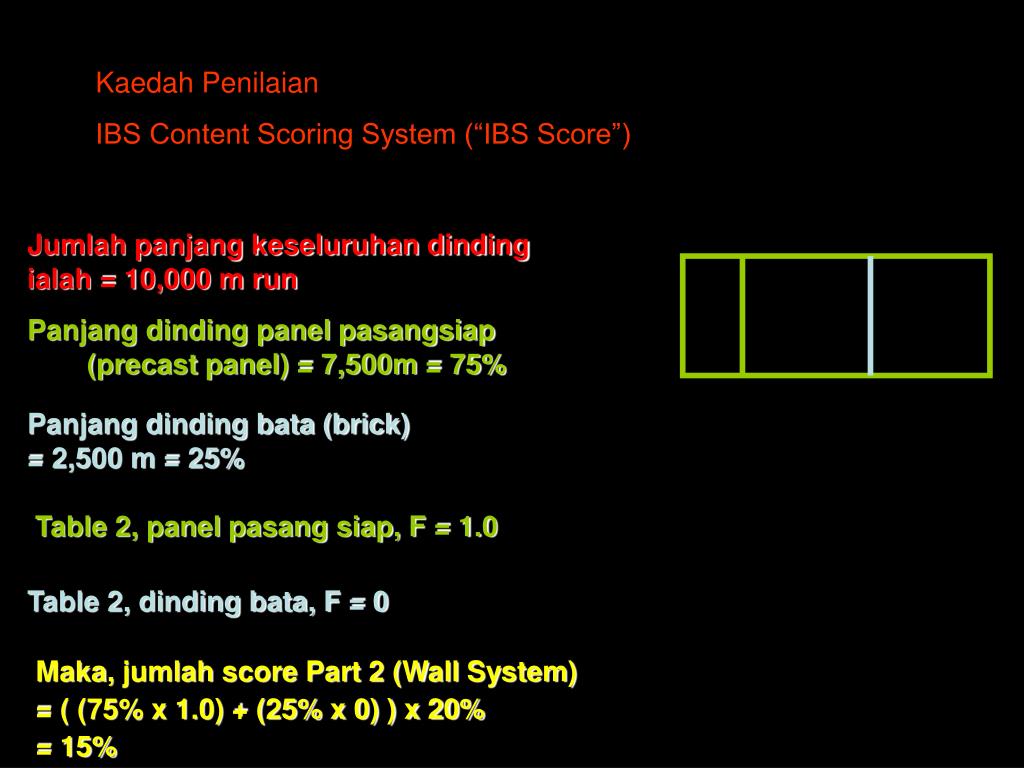 Kaedah Penilaian

IBS Content Scoring System (“IBS Score”)

Jumlah panjang keseluruhan dinding ialah = 10,000 m run

Panjang dinding panel pasangsiap (precast panel) = 7,500m = 75%

Panjang dinding bata (brick) = 2,500 m = 25%

Table 2, panel pasang siap, F = 1.0

Table 2, dinding bata, F = 0

Maka, jumlah score Part 2 (Wall System)
= ( (75% x 1.0) + (25% x 0) ) x 20%
= 15%